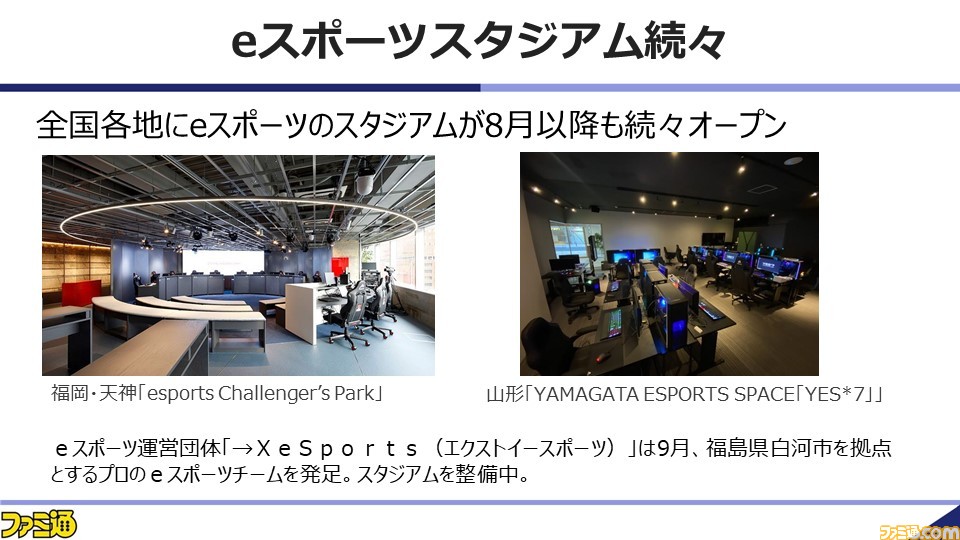 eスポーツスタジアム続々

全国各地にeスポーツのスタジアムが8月以降も続々オープン

福岡・天神「esports Challenger's Park」

山形「YAMAGATA ESPORTS SPACE「YES*7」」

ｅスポーツ運営団体「→ＸｅＳｐｏｒｔｓ（エクストイースポーツ）」は9月、福島県白河市を拠点とするプロのｅスポーツチームを発足。スタジアムを整備中。

ファミ通

ファミ通.com